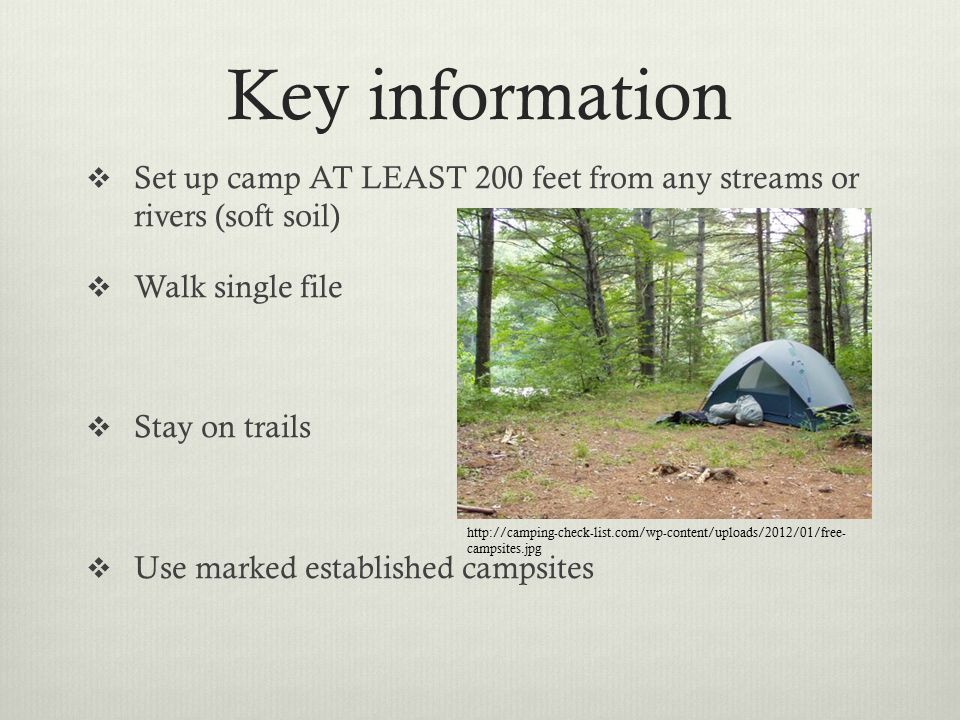 Key information

❖ Set up camp AT LEAST 200 feet from any streams or rivers (soft soil)

❖ Walk single file

❖ Stay on trails

http://camping-check-list.com/wp-content/uploads/2012/01/free-campsites.jpg

❖ Use marked established campsites